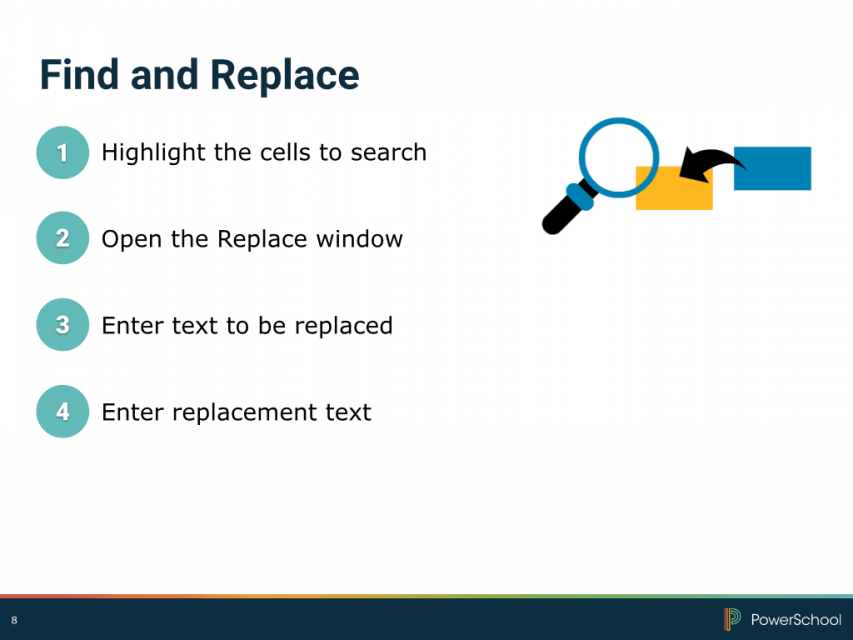 Find and Replace

1 Highlight the cells to search

2 Open the Replace window

3 Enter text to be replaced

4 Enter replacement text

8

PowerSchool